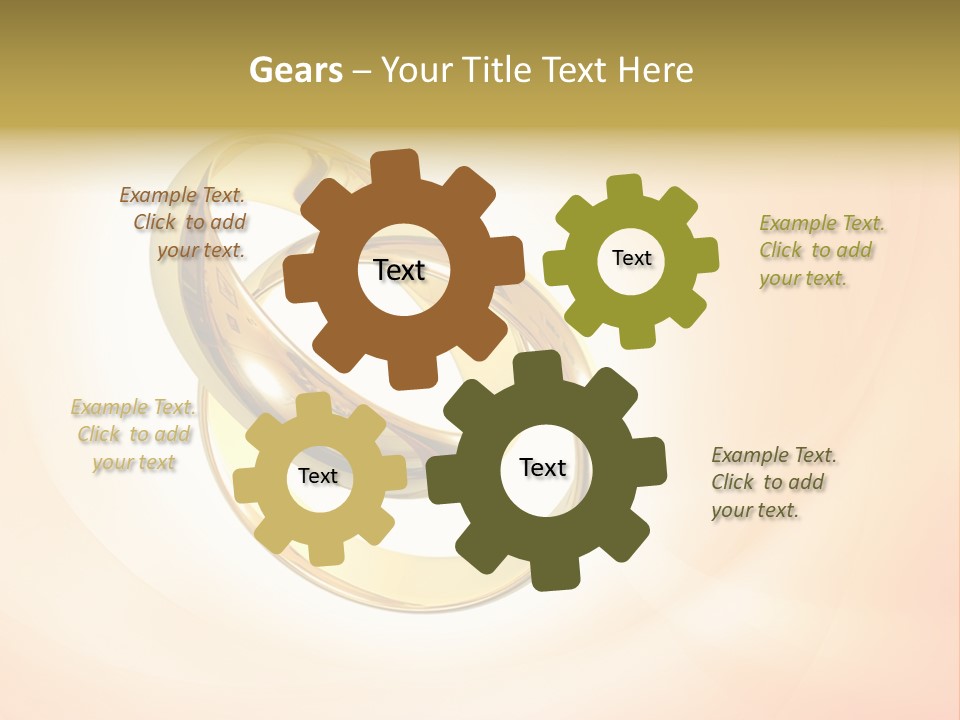 Gears – Your Title Text Here

Example Text. Click to add your text.

Text

Text

Example Text. Click to add your text.

Example Text. Click to add your text

Text

Text

Example Text. Click to add your text.